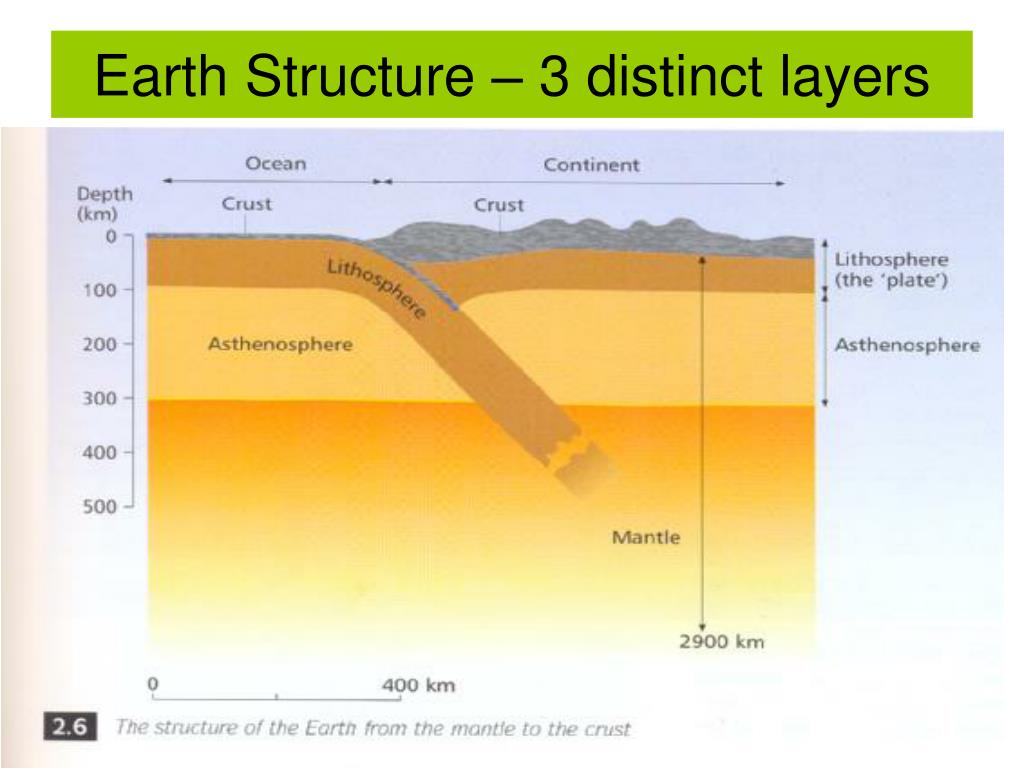 Earth Structure – 3 distinct layers

Ocean

Continent

Depth (km)

Crust

Crust

0

100

200

300

400

500

Lithosphere

Asthenosphere

Lithosphere (the 'plate')

Asthenosphere

Mantle

2900 km

0

400 km

2.6 The structure of the Earth from the mantle to the crust